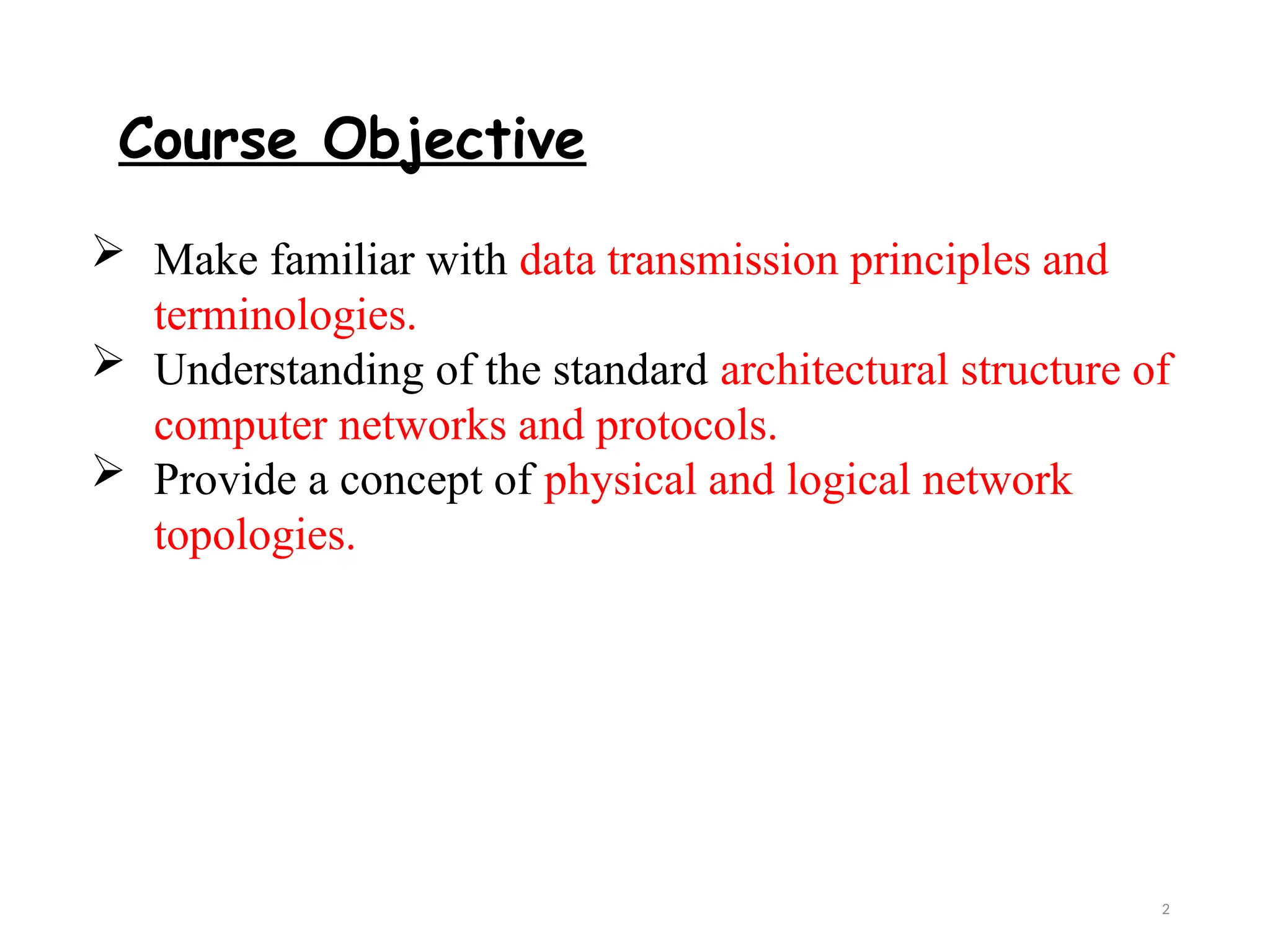 Course Objective

➢ Make familiar with data transmission principles and terminologies.

➢ Understanding of the standard architectural structure of computer networks and protocols.

➢ Provide a concept of physical and logical network topologies.

2